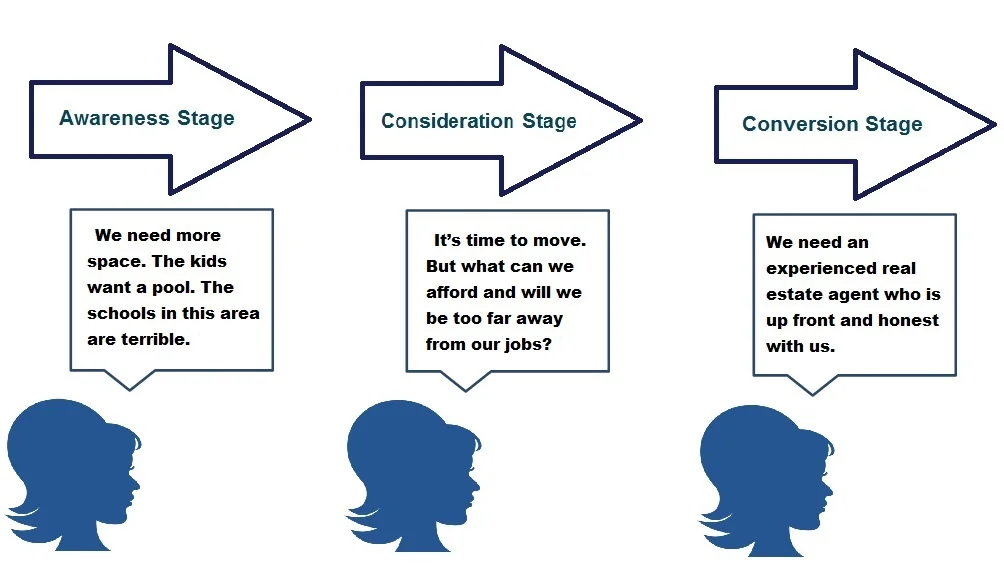 Awareness Stage

We need more space. The kids want a pool. The schools in this area are terrible.

Consideration Stage

It's time to move. But what can we afford and will we be too far away from our jobs?

Conversion Stage

We need an experienced real estate agent who is up front and honest with us.